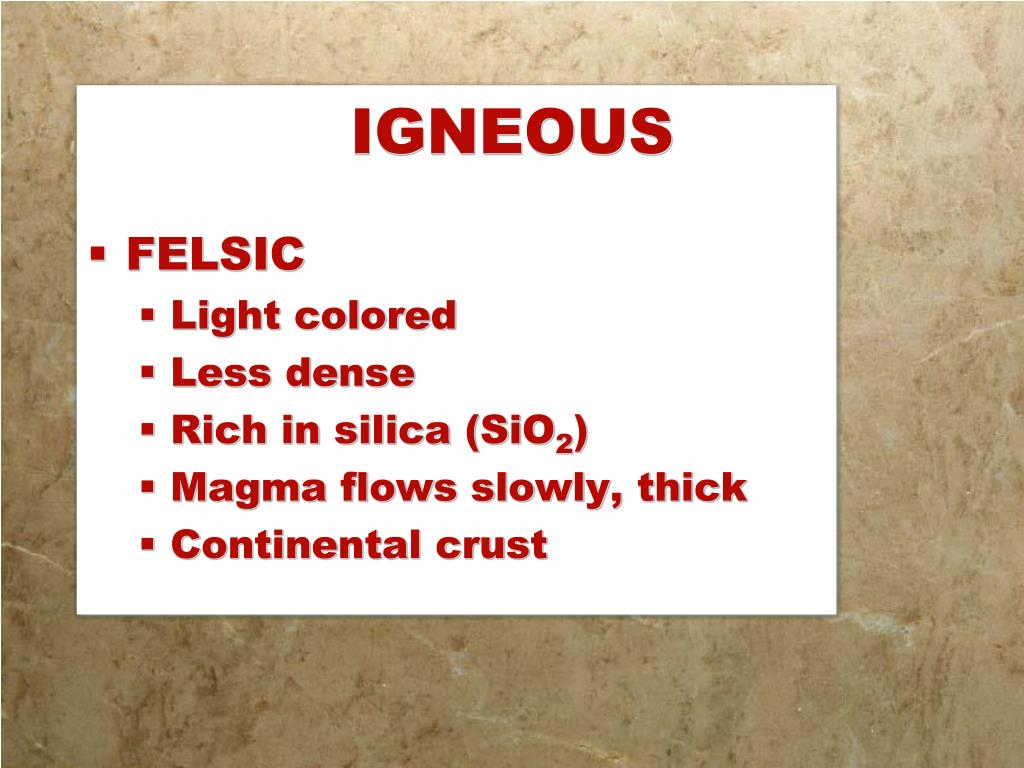 IGNEOUS

▪ FELSIC
  ▪ Light colored
  ▪ Less dense
  ▪ Rich in silica ($SiO_2$)
  ▪ Magma flows slowly, thick
  ▪ Continental crust